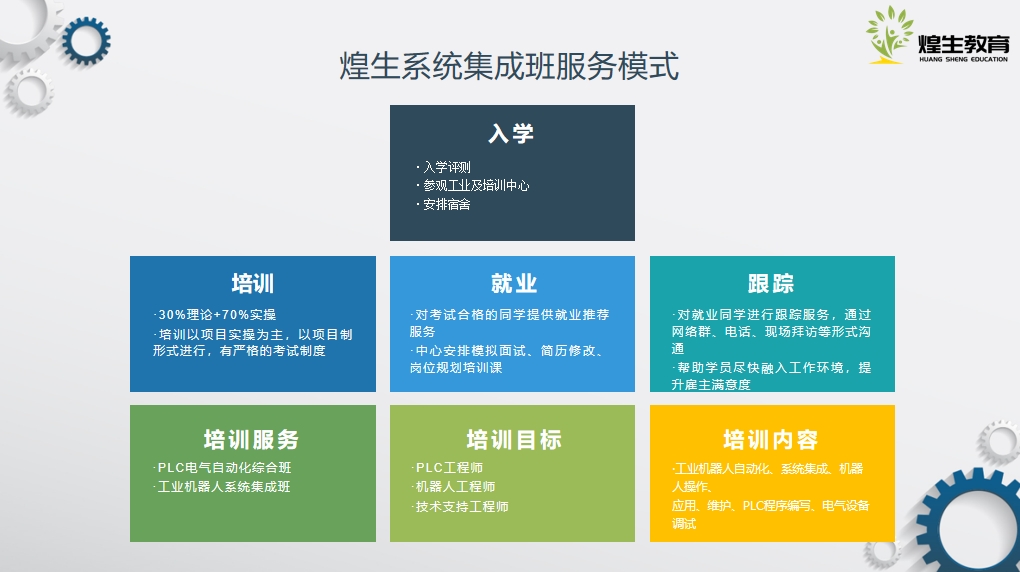 煌生教育
HUANG SHENG EDUCATION

煌生系统集成班服务模式

入学

· 入学评测
· 参观工业及培训中心
· 安排宿舍

培训

·30%理论+70%实操
·培训以项目实操为主，以项目制形式进行，有严格的考试制度

就业

·对考试合格的同学提供就业推荐服务
·中心安排模拟面试、简历修改、岗位规划培训课

跟踪

·对就业同学进行跟踪服务，通过网络群、电话、现场拜访等形式沟通
·帮助学员尽快融入工作环境，提升雇主满意度

培训服务

·PLC电气自动化综合班
·工业机器人系统集成班

培训目标

·PLC工程师
·机器人工程师
·技术支持工程师

培训内容

·工业机器人自动化、系统集成、机器人操作、
应用、维护、PLC程序编写、电气设备调试